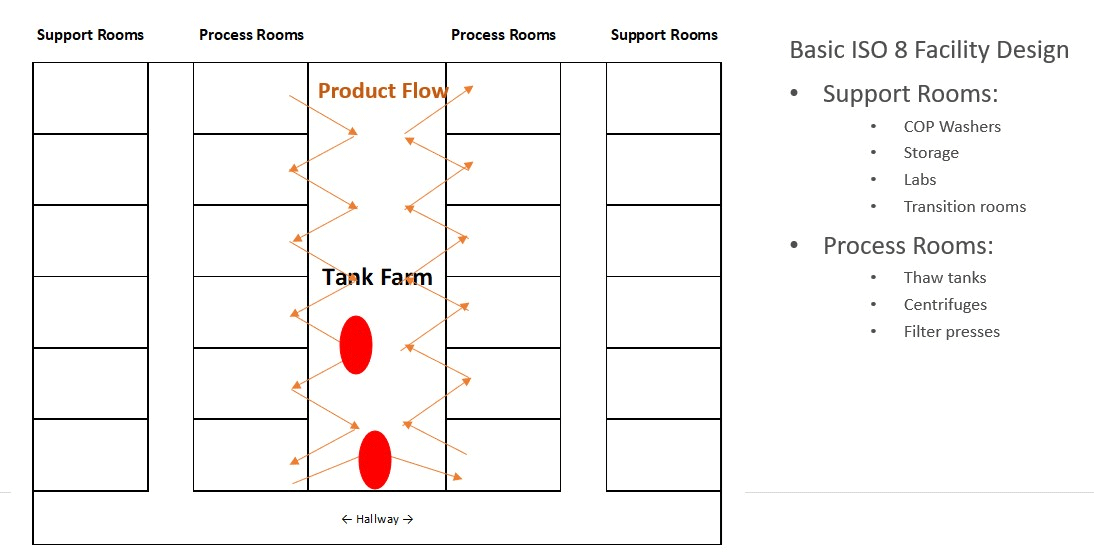 Support Rooms

Process Rooms

Process Rooms

Support Rooms

Product Flow

Tank Farm

← Hallway →

Basic ISO 8 Facility Design

• Support Rooms:

• COP Washers
• Storage
• Labs
• Transition rooms

• Process Rooms:

• Thaw tanks
• Centrifuges
• Filter presses